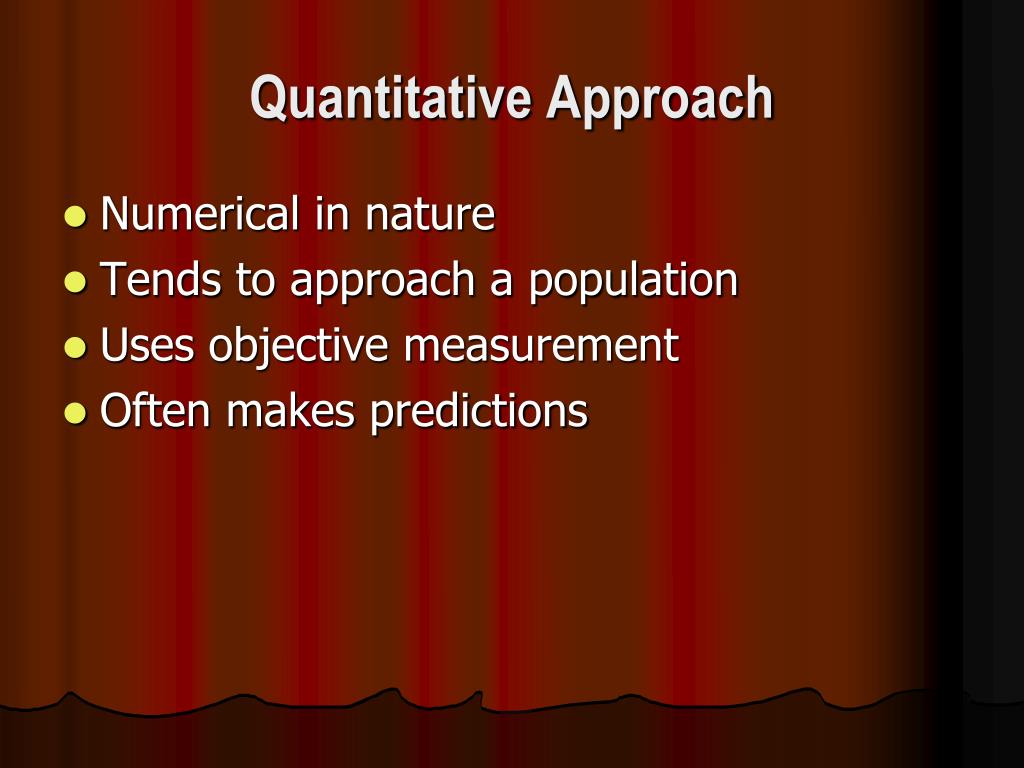 Quantitative Approach

- Numerical in nature
- Tends to approach a population
- Uses objective measurement
- Often makes predictions